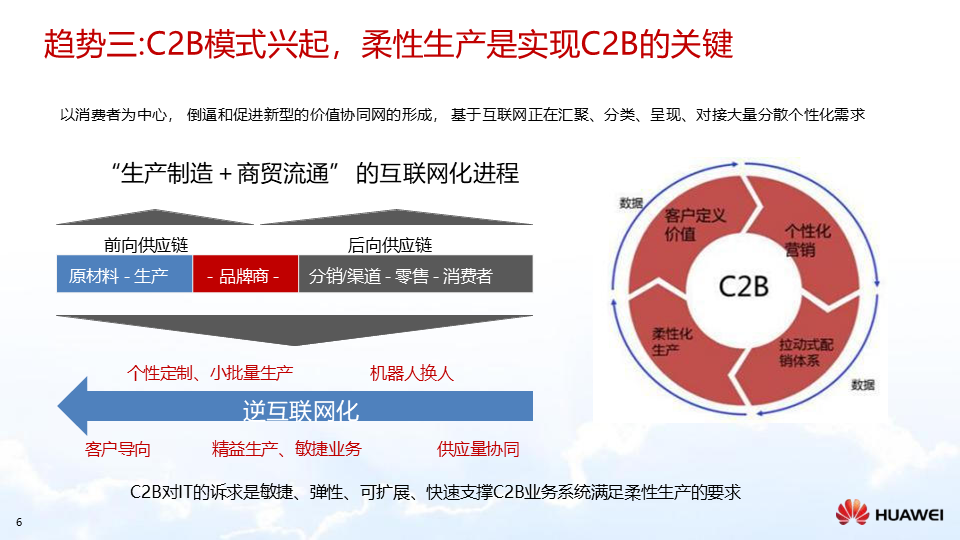 趋势三:C2B模式兴起，柔性生产是实现C2B的关键

以消费者为中心， 倒逼和促进新型的价值协同网的形成， 基于互联网正在汇聚、分类、呈现、对接大量分散个性化需求

“生产制造 + 商贸流通” 的互联网化进程

前向供应链

后向供应链

原材料 - 生产

- 品牌商 -

分销/渠道 - 零售 - 消费者

个性定制、小批量生产

机器人换人

逆互联网化

客户导向

精益生产、敏捷业务

供应量协同

数据

客户定义价值

个性化营销

C2B

柔性化生产

拉动式配销体系

数据

C2B对IT的诉求是敏捷、弹性、可扩展、快速支撑C2B业务系统满足柔性生产的要求

6

HUAWEI